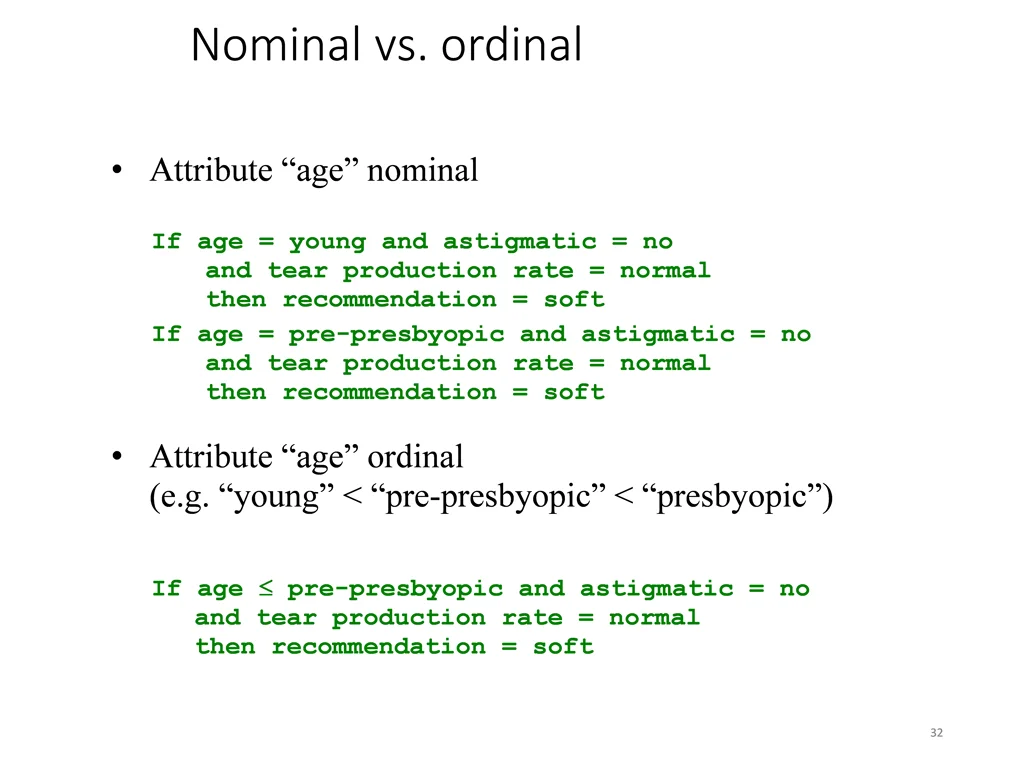 Nominal vs. ordinal

• Attribute “age” nominal

If age = young and astigmatic = no
and tear production rate = normal
then recommendation = soft
If age = pre-presbyopic and astigmatic = no
and tear production rate = normal
then recommendation = soft

• Attribute “age” ordinal
(e.g. “young” < “pre-presbyopic” < “presbyopic”)

If age $\leq$ pre-presbyopic and astigmatic = no
and tear production rate = normal
then recommendation = soft

32